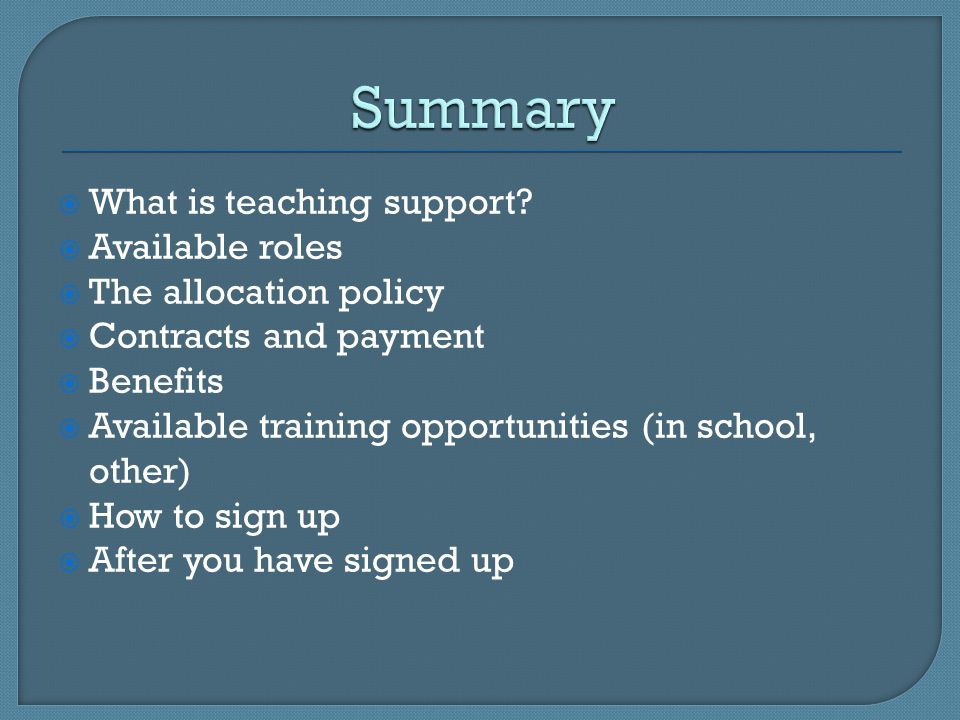 Summary

- What is teaching support?
- Available roles
- The allocation policy
- Contracts and payment
- Benefits
- Available training opportunities (in school, other)
- How to sign up
- After you have signed up